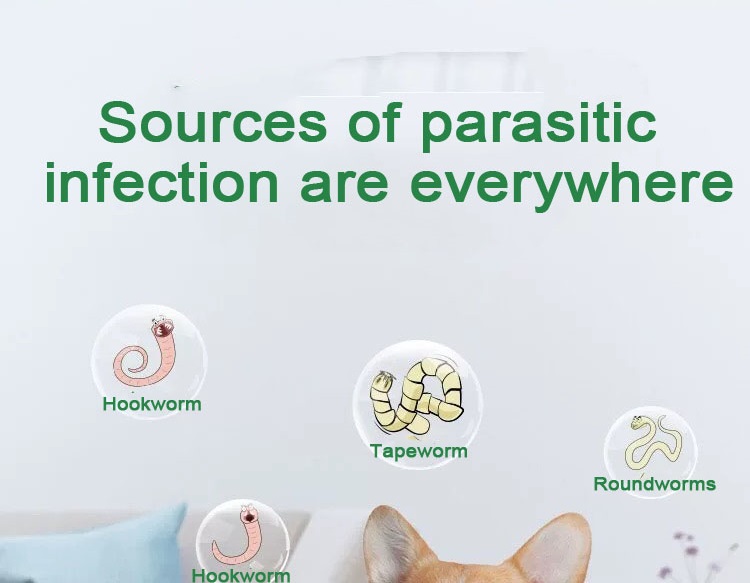 Sources of parasitic infection are everywhere

Hookworm

Tapeworm

Roundworms

Hookworm